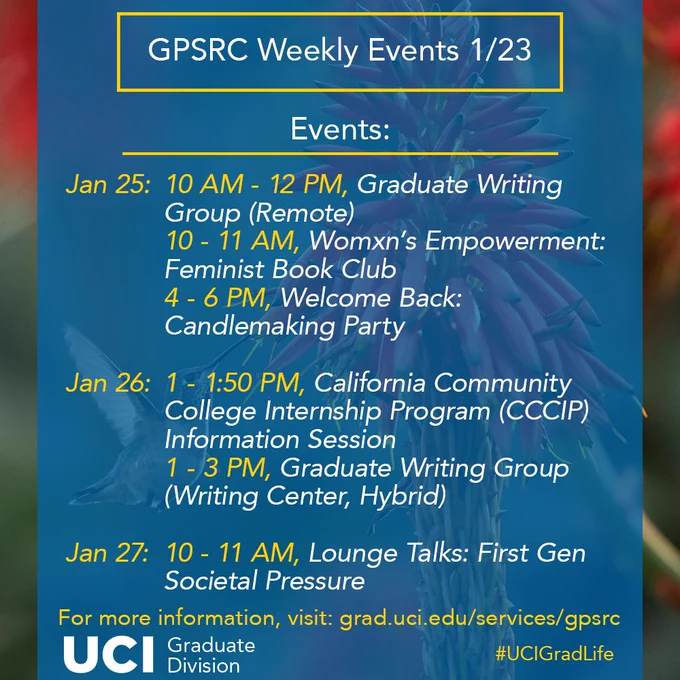 GPSRC Weekly Events 1/23

Events:

Jan 25: 10 AM - 12 PM, Graduate Writing Group (Remote)
10 - 11 AM, Womxn's Empowerment: Feminist Book Club
4 - 6 PM, Welcome Back: Candlemaking Party

Jan 26: 1 - 1:50 PM, California Community College Internship Program (CCCIP) Information Session
1 - 3 PM, Graduate Writing Group (Writing Center, Hybrid)

Jan 27: 10 - 11 AM, Lounge Talks: First Gen Societal Pressure

For more information, visit: grad.uci.edu/services/gpsrc

UCI Graduate Division

#UCIGradLife